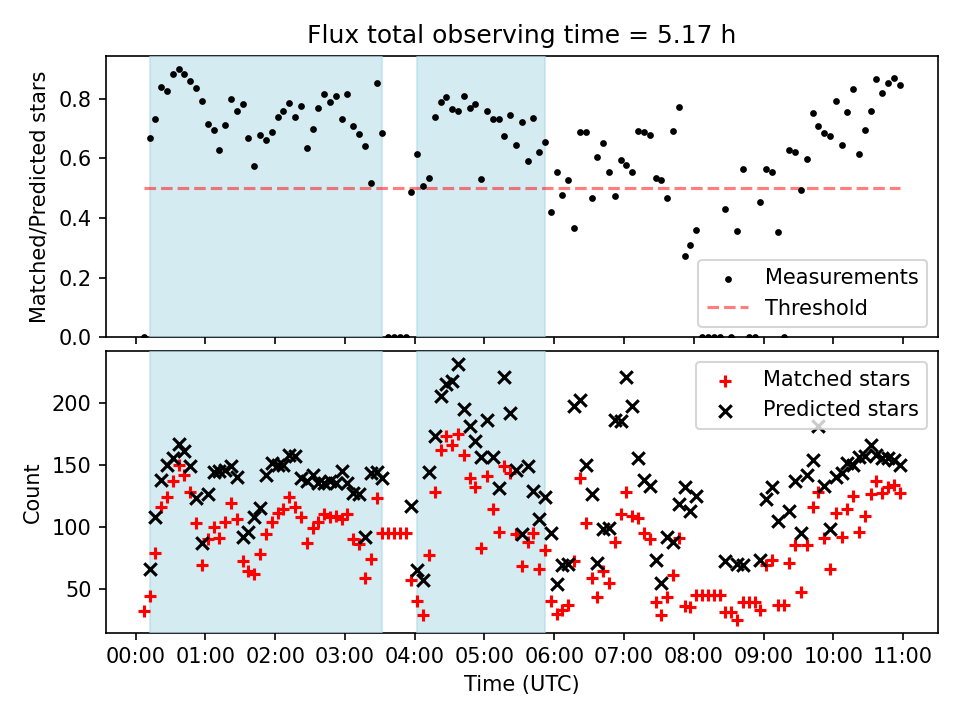 Flux total observing time = 5.17 h

Matched/Predicted stars
0.8
0.6
0.4
0.2
0.0

Measurements
Threshold

Count
200
150
100
50

Matched stars
Predicted stars

00:00 01:00 02:00 03:00 04:00 05:00 06:00 07:00 08:00 09:00 10:00 11:00
Time (UTC)